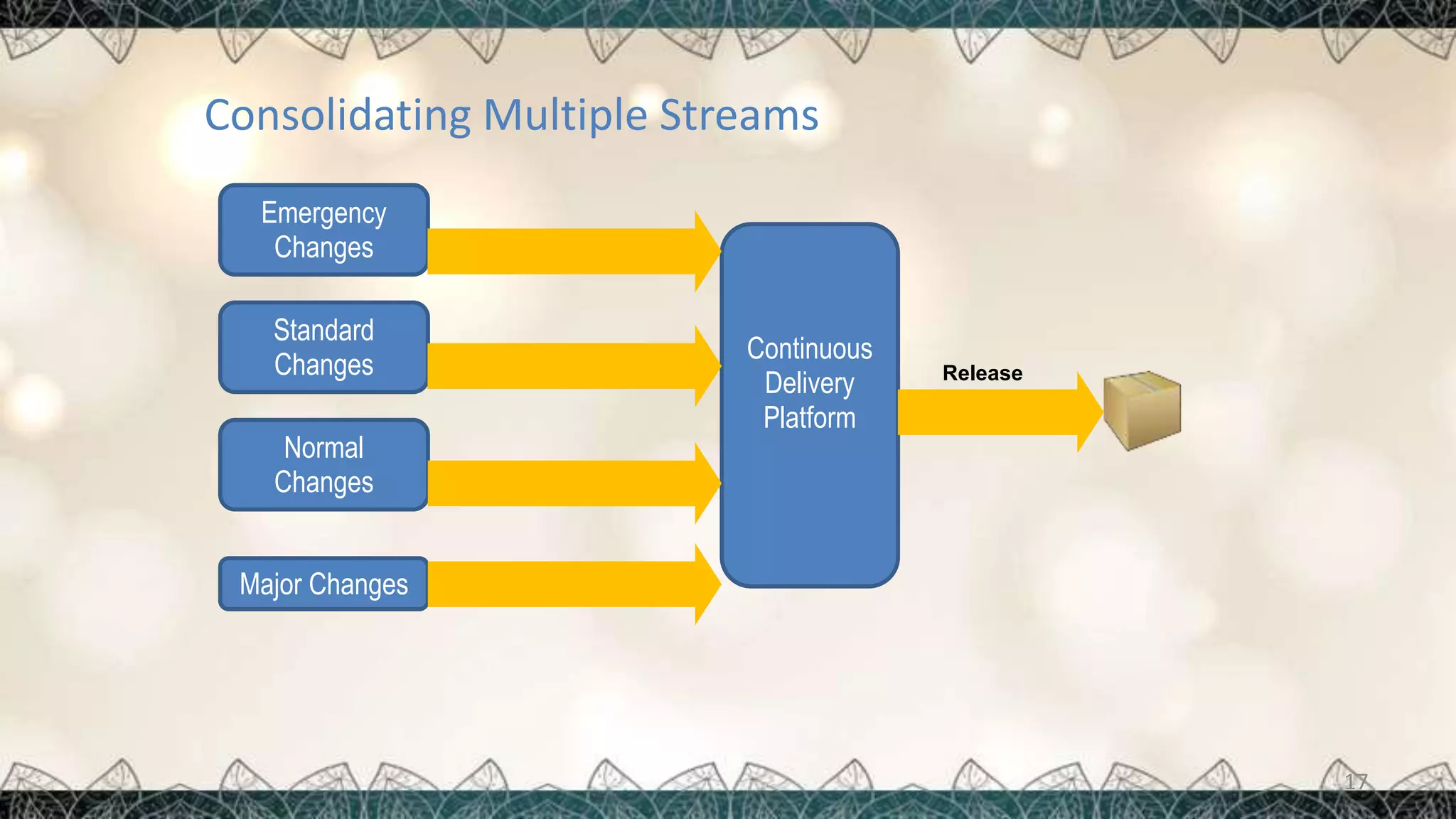 Consolidating Multiple Streams

Emergency Changes

Standard Changes

Normal Changes

Major Changes

Continuous Delivery Platform

Release

17